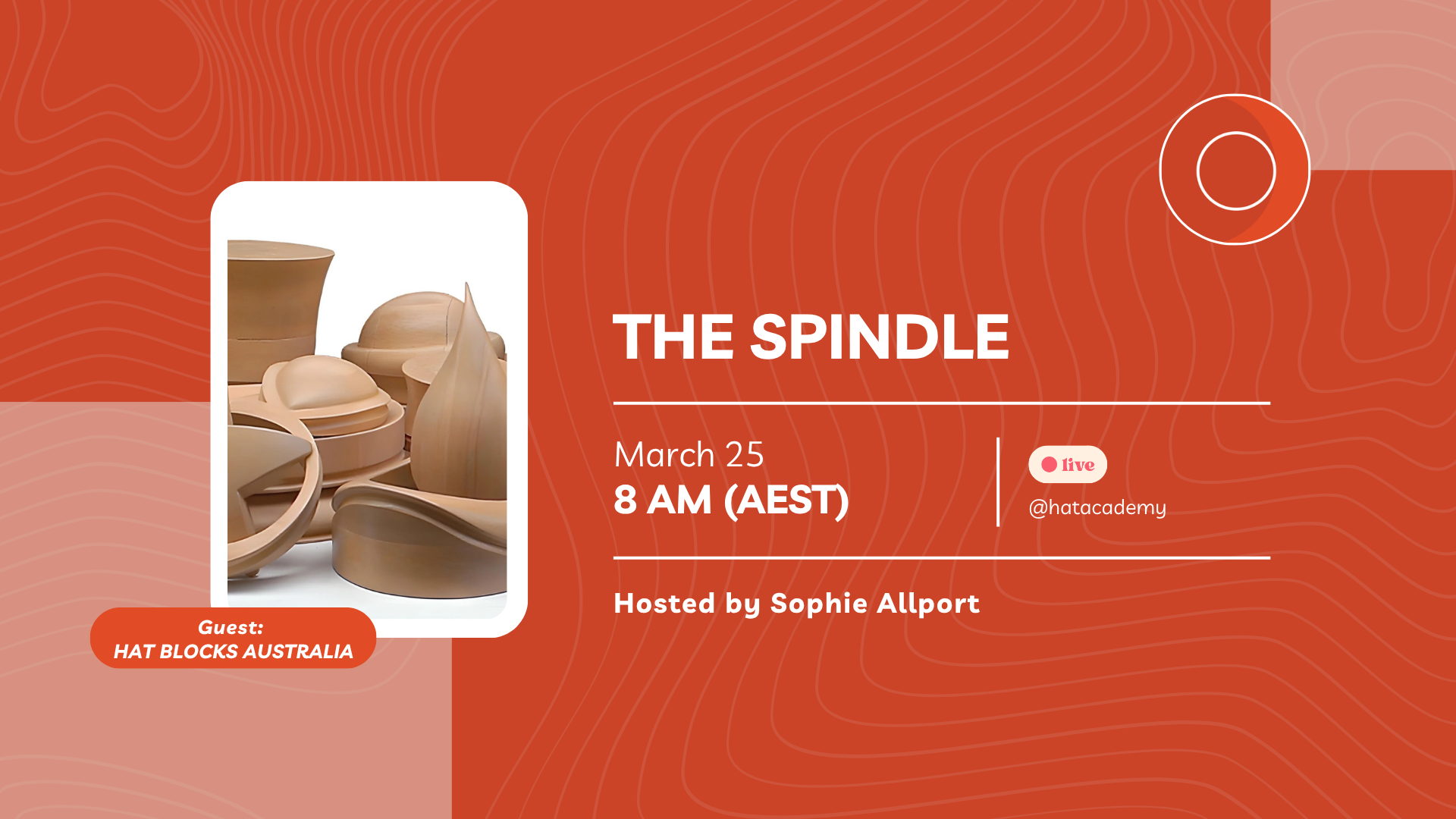 Guest:
HAT BLOCKS AUSTRALIA

THE SPINDLE

March 25
8 AM (AEST)

live
@hatacademy

Hosted by Sophie Allport